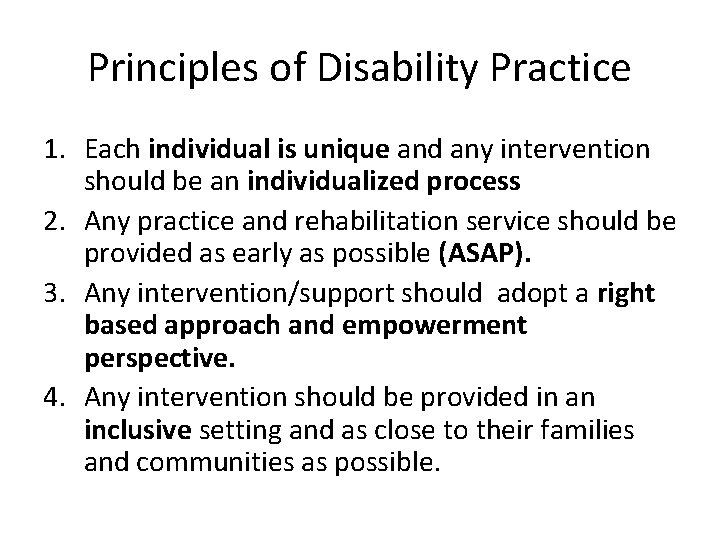 Principles of Disability Practice

1. Each individual is unique and any intervention should be an individualized process
2. Any practice and rehabilitation service should be provided as early as possible (ASAP).
3. Any intervention/support should adopt a right based approach and empowerment perspective.
4. Any intervention should be provided in an inclusive setting and as close to their families and communities as possible.